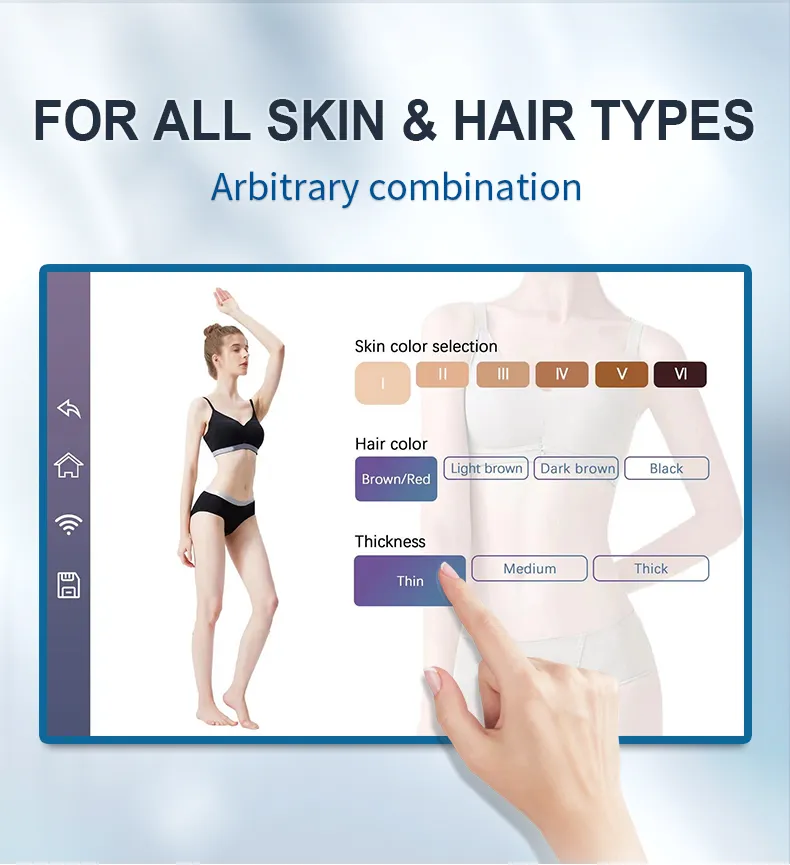 FOR ALL SKIN & HAIR TYPES

Arbitrary combination

Skin color selection

I II III IV V VI

Hair color

Brown/Red Light brown Dark brown Black

Thickness

Thin Medium Thick